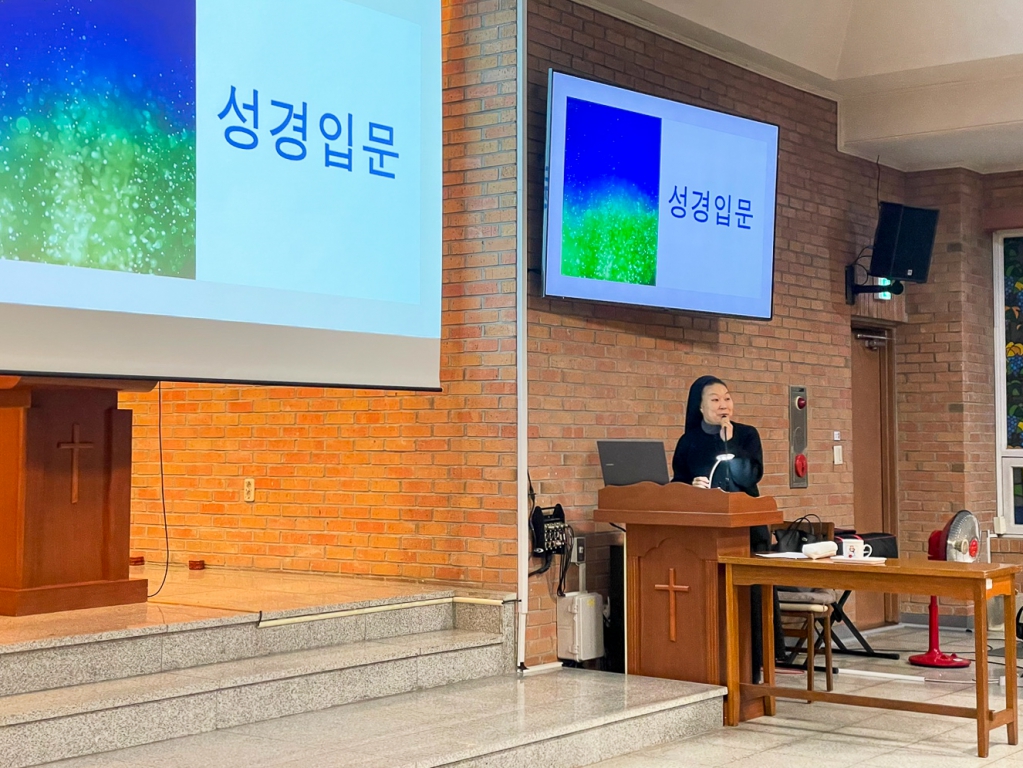 성경입문

성경입문